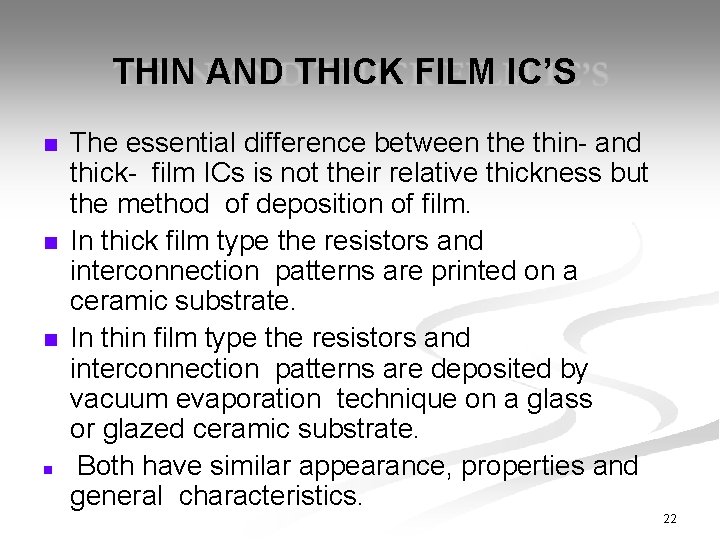 THIN AND THICK FILM IC'S

- The essential difference between the thin- and thick- film ICs is not their relative thickness but the method of deposition of film.
- In thick film type the resistors and interconnection patterns are printed on a ceramic substrate.
- In thin film type the resistors and interconnection patterns are deposited by vacuum evaporation technique on a glass or glazed ceramic substrate.
- Both have similar appearance, properties and general characteristics.

22